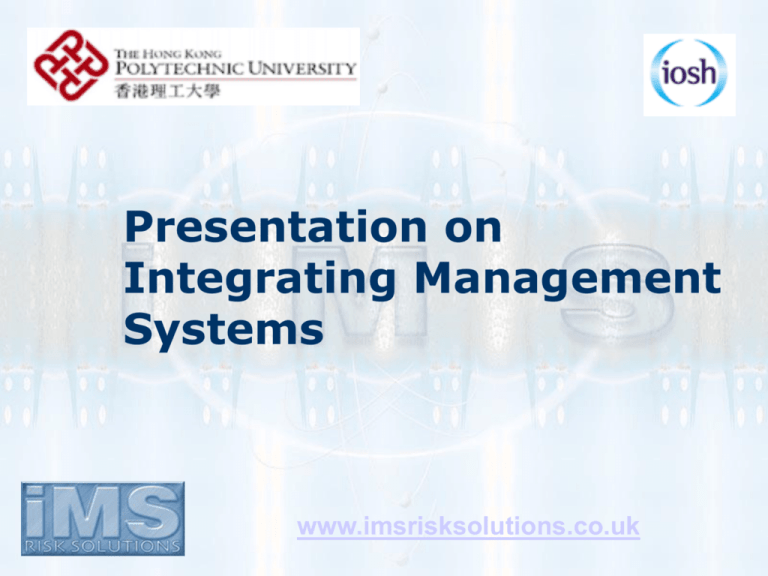 THE HONG KONG
POLYTECHNIC UNIVERSITY
香港理工大學

iosh

Presentation on Integrating Management Systems

iMS
RISK SOLUTIONS

www.imsrisksolutions.co.uk